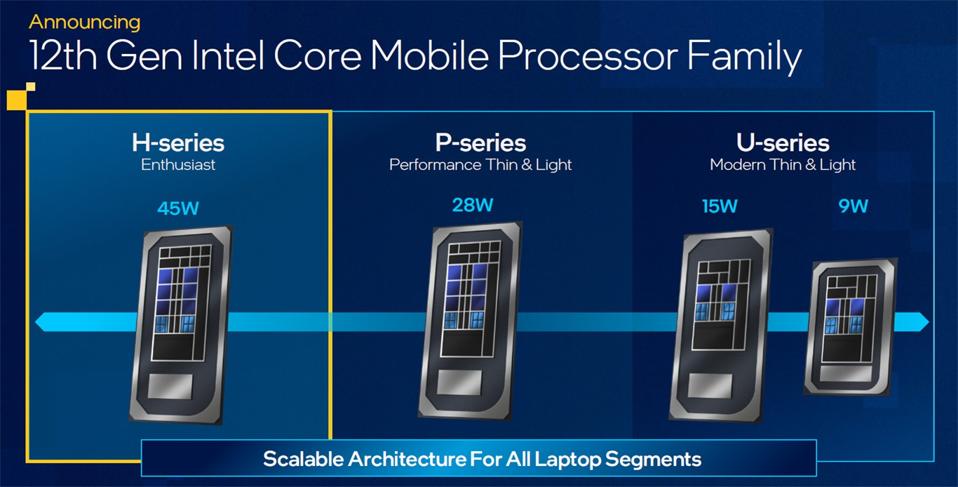 Announcing
12th Gen Intel Core Mobile Processor Family

H-series
Enthusiast

45W

P-series
Performance Thin & Light

28W

U-series
Modern Thin & Light

15W

9W

Scalable Architecture For All Laptop Segments